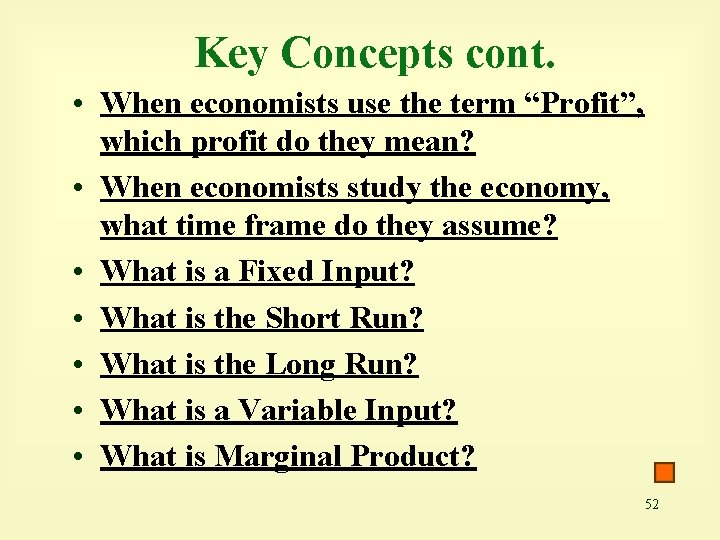 Key Concepts cont.

• When economists use the term “Profit”, which profit do they mean?
• When economists study the economy, what time frame do they assume?
• What is a Fixed Input?
• What is the Short Run?
• What is the Long Run?
• What is a Variable Input?
• What is Marginal Product?

52